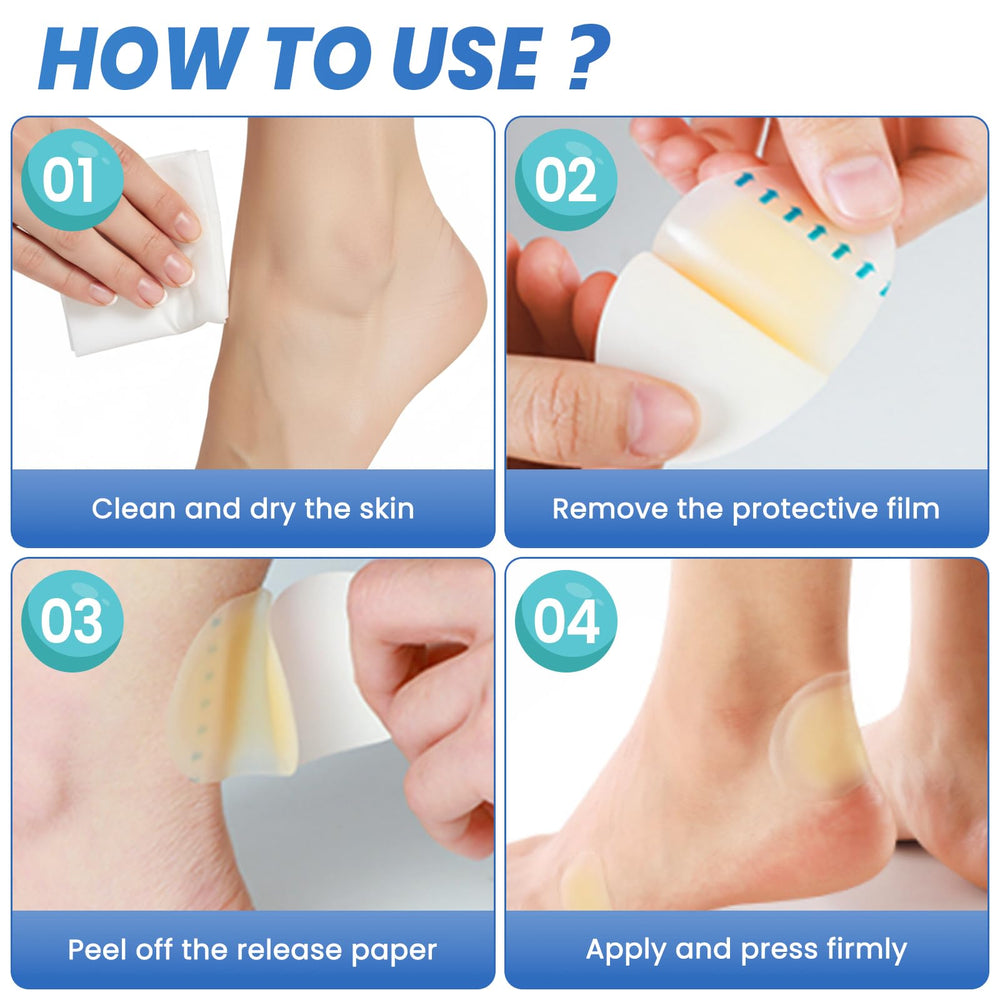 HOW TO USE ?

01

Clean and dry the skin

02

Remove the protective film

03

Peel off the release paper

04

Apply and press firmly